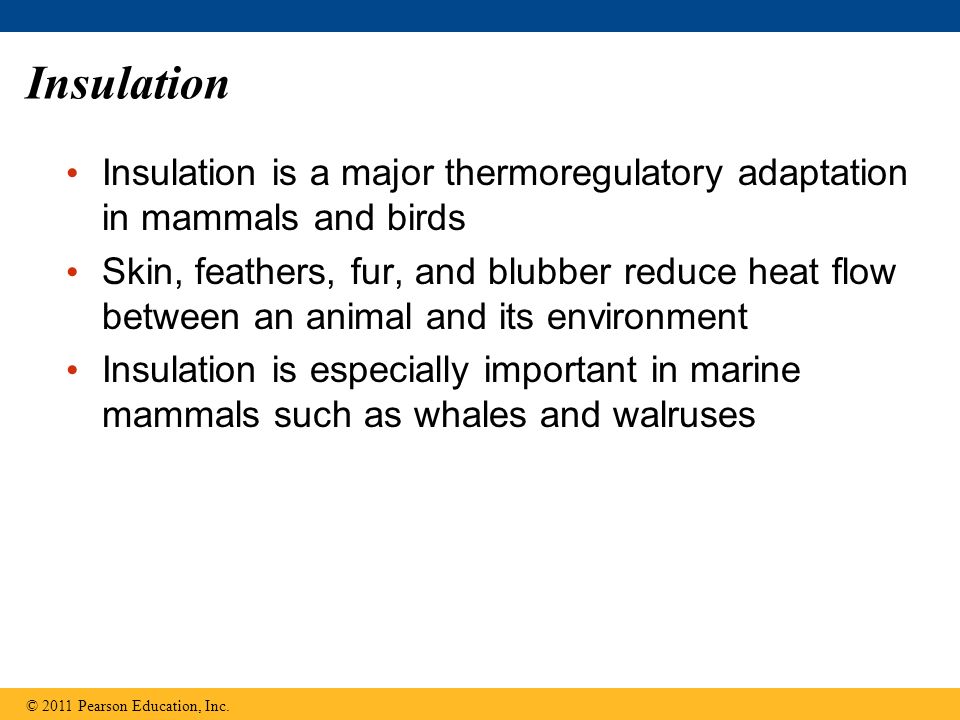 Insulation

• Insulation is a major thermoregulatory adaptation in mammals and birds
• Skin, feathers, fur, and blubber reduce heat flow between an animal and its environment
• Insulation is especially important in marine mammals such as whales and walruses

© 2011 Pearson Education, Inc.